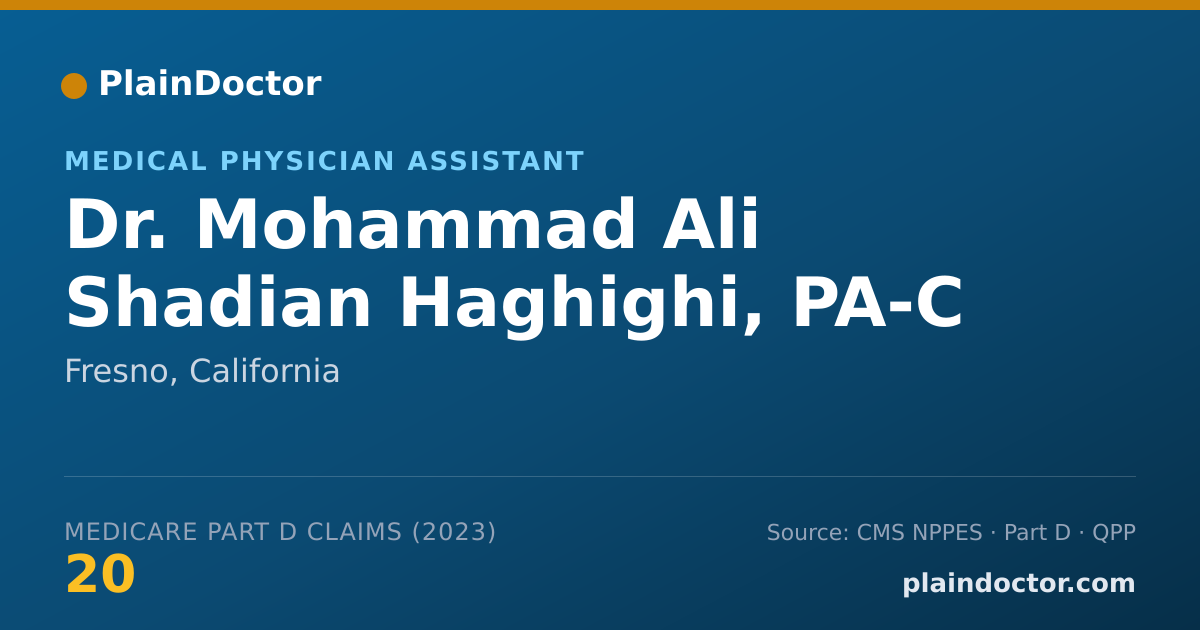 PlainDoctor

MEDICAL PHYSICIAN ASSISTANT

Dr. Mohammad Ali Shadian Haghighi, PA-C

Fresno, California

MEDICARE PART D CLAIMS (2023)

20

Source: CMS NPPES · Part D · QPP

plaindoctor.com